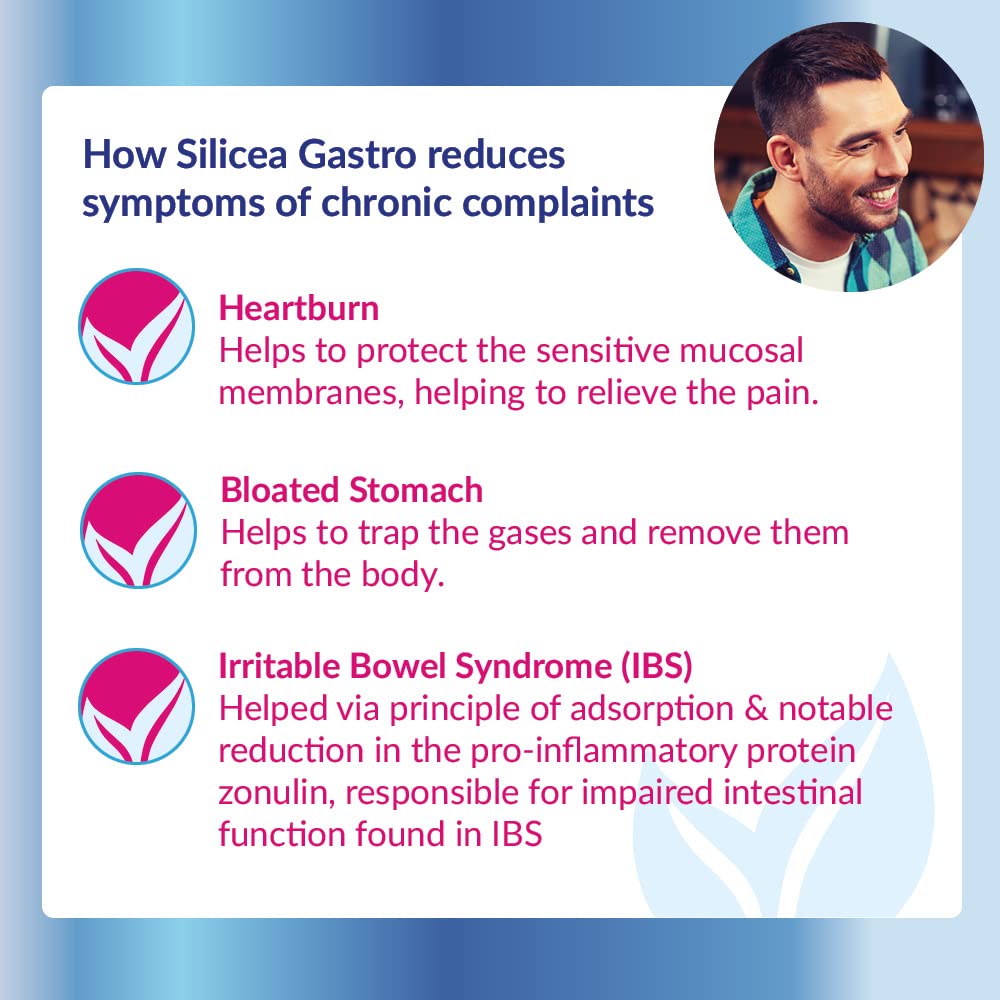 How Silicea Gastro reduces symptoms of chronic complaints

Heartburn
Helps to protect the sensitive mucosal membranes, helping to relieve the pain.

Bloated Stomach
Helps to trap the gases and remove them from the body.

Irritable Bowel Syndrome (IBS)
Helped via principle of adsorption & notable reduction in the pro-inflammatory protein zonulin, responsible for impaired intestinal function found in IBS